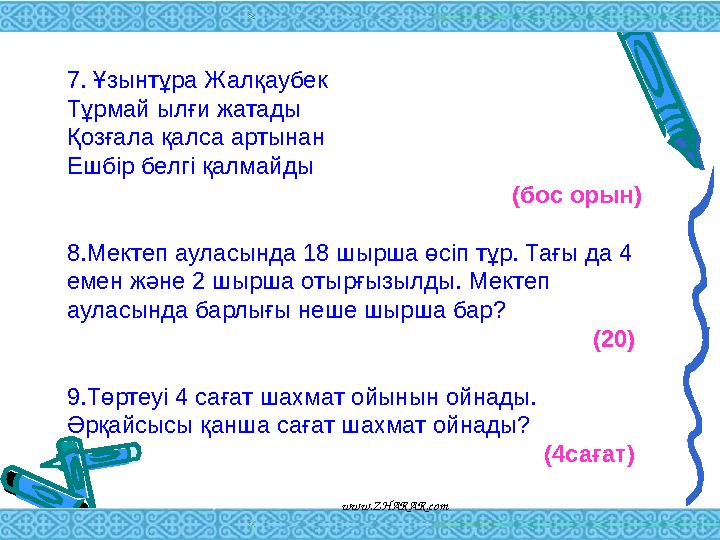 7. Ұзынтұра Жалқаубек
Тұрмай ылғи жатады
Қозғала қалса артынан
Ешбір белгі қалмайды

(бос орын)

8.Мектеп ауласында 18 шырша өсіп тұр. Тағы да 4 емен және 2 шырша отырғызылды. Мектеп ауласында барлығы неше шырша бар?

(20)

9.Төртеуі 4 сағат шахмат ойынын ойнады. Әрқайсысы қанша сағат шахмат ойнады?

(4сағат)

www.ZHARAR.com